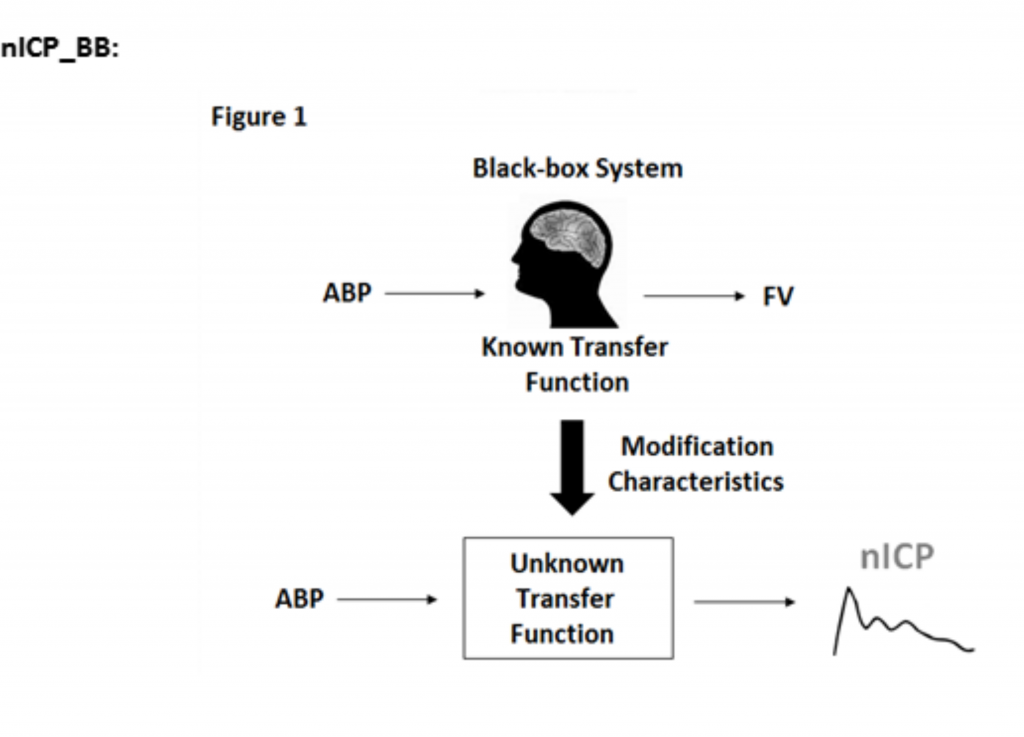 nICP_BB:

Figure 1

Black-box System

ABP

FV

Known Transfer Function

Modification Characteristics

ABP

Unknown Transfer Function

nICP